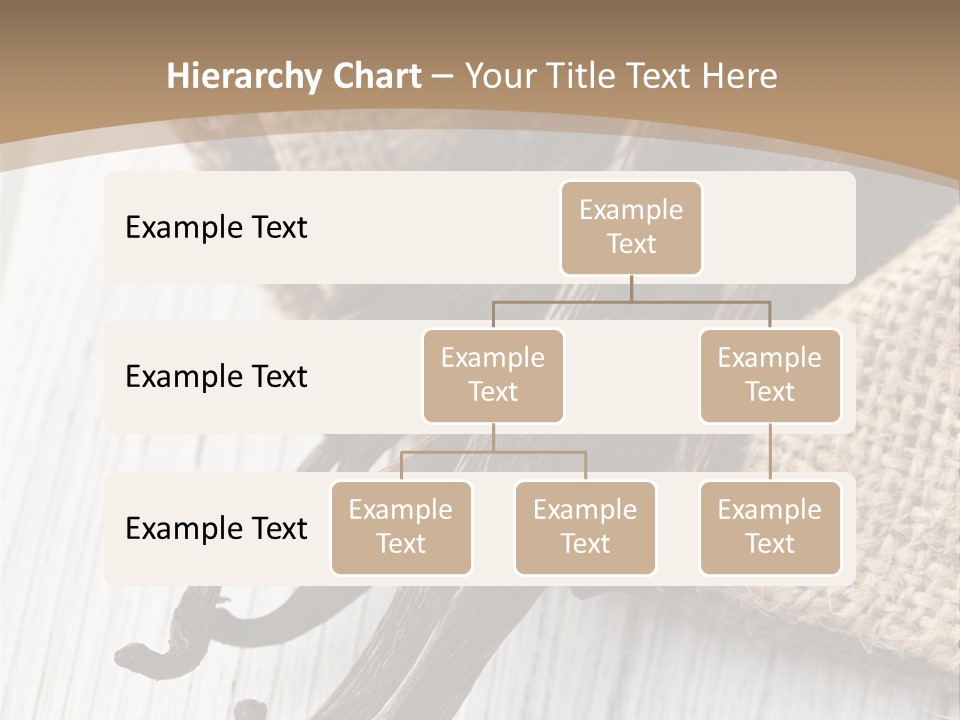 Hierarchy Chart – Your Title Text Here

Example Text

Example Text

Example Text

Example Text

Example Text

Example Text

Example Text

Example Text

Example Text